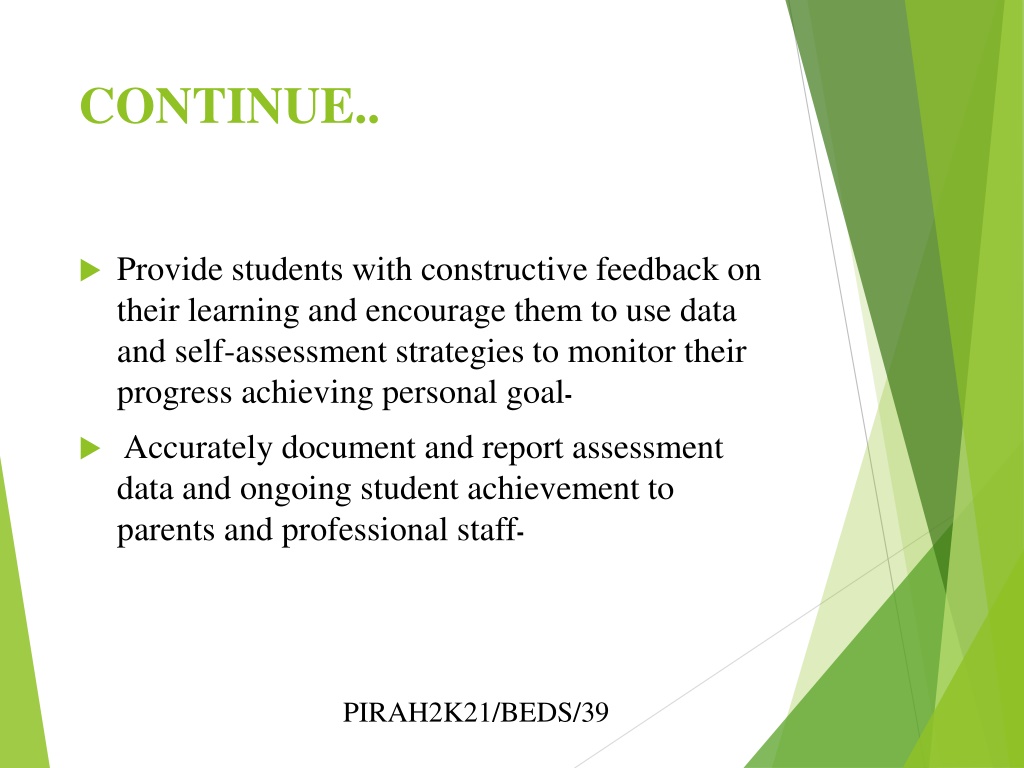 CONTINUE..

Provide students with constructive feedback on their learning and encourage them to use data and self-assessment strategies to monitor their progress achieving personal goal-

Accurately document and report assessment data and ongoing student achievement to parents and professional staff-

PIRAH2K21/BEDS/39